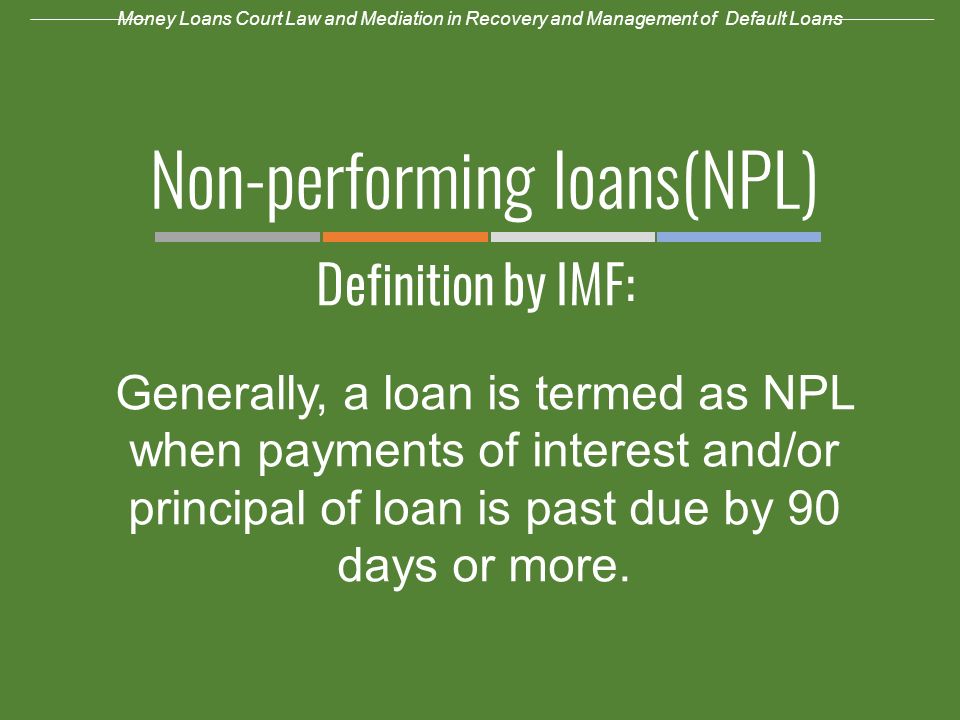 Money Loans Court Law and Mediation in Recovery and Management of Default Loans

Non-performing loans(NPL)

Definition by IMF:

Generally, a loan is termed as NPL when payments of interest and/or principal of loan is past due by 90 days or more.